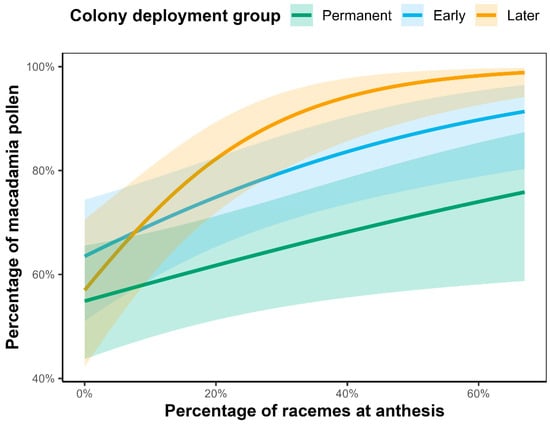 Colony deployment group Permanent Early Later

Percentage of macadamia pollen

100%
80%
60%
40%

0%
20%
40%
60%

Percentage of racemes at anthesis